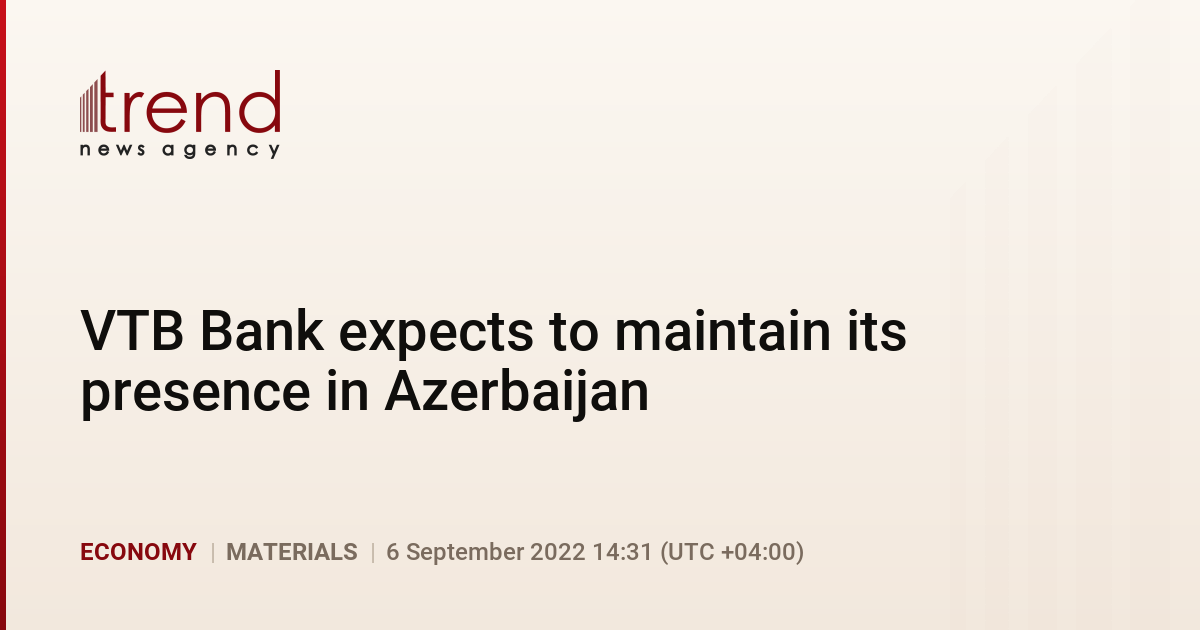 trend
news agency

VTB Bank expects to maintain its presence in Azerbaijan

ECONOMY | MATERIALS | 6 September 2022 14:31 (UTC +04:00)